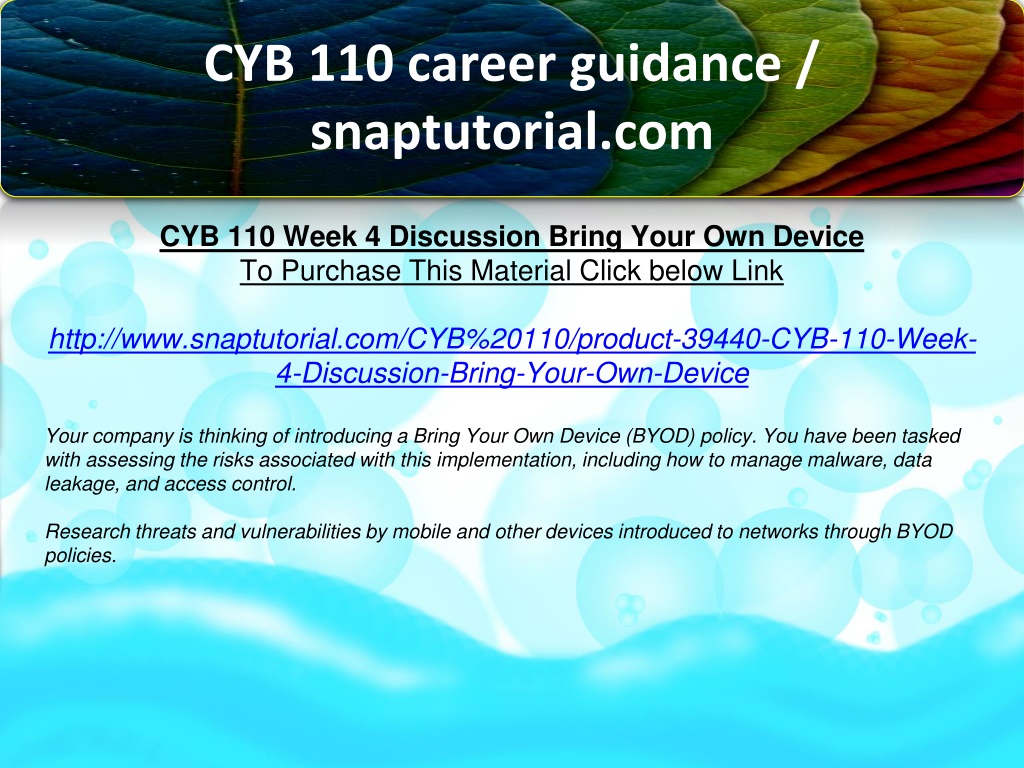 CYB 110 career guidance / snaptutorial.com

CYB 110 Week 4 Discussion Bring Your Own Device
To Purchase This Material Click below Link

http://www.snaptutorial.com/CYB%20110/product-39440-CYB-110-Week-4-Discussion-Bring-Your-Own-Device

Your company is thinking of introducing a Bring Your Own Device (BYOD) policy. You have been tasked with assessing the risks associated with this implementation, including how to manage malware, data leakage, and access control.

Research threats and vulnerabilities by mobile and other devices introduced to networks through BYOD policies.